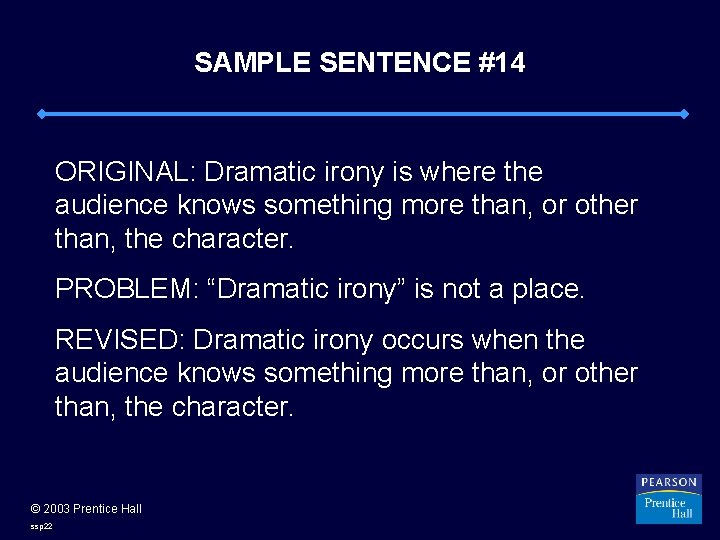 SAMPLE SENTENCE #14

ORIGINAL: Dramatic irony is where the audience knows something more than, or other than, the character.

PROBLEM: “Dramatic irony” is not a place.

REVISED: Dramatic irony occurs when the audience knows something more than, or other than, the character.

© 2003 Prentice Hall

ssp22

PEARSON
Prentice Hall